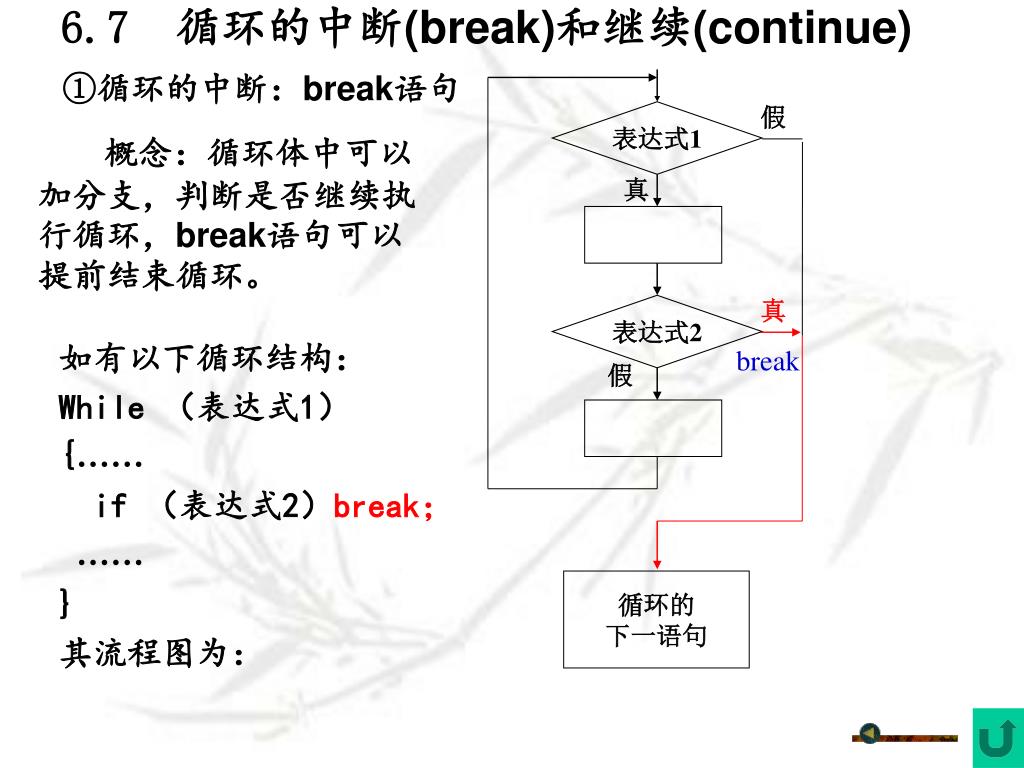 6.7　循环的中断(break)和继续(continue)

①循环的中断：break语句

概念：循环体中可以加分支，判断是否继续执行循环，break语句可以提前结束循环。

如有以下循环结构：
While （表达式1）
{……
  if （表达式2）break;
……
}
其流程图为：

表达式1
假
真
表达式2
真
break
假
循环的
下一语句